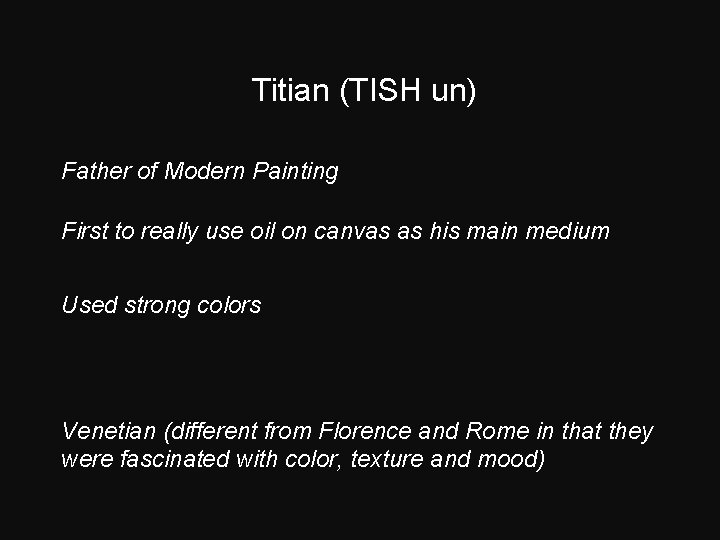 Titian (TISH un)

Father of Modern Painting

First to really use oil on canvas as his main medium

Used strong colors

Venetian (different from Florence and Rome in that they were fascinated with color, texture and mood)